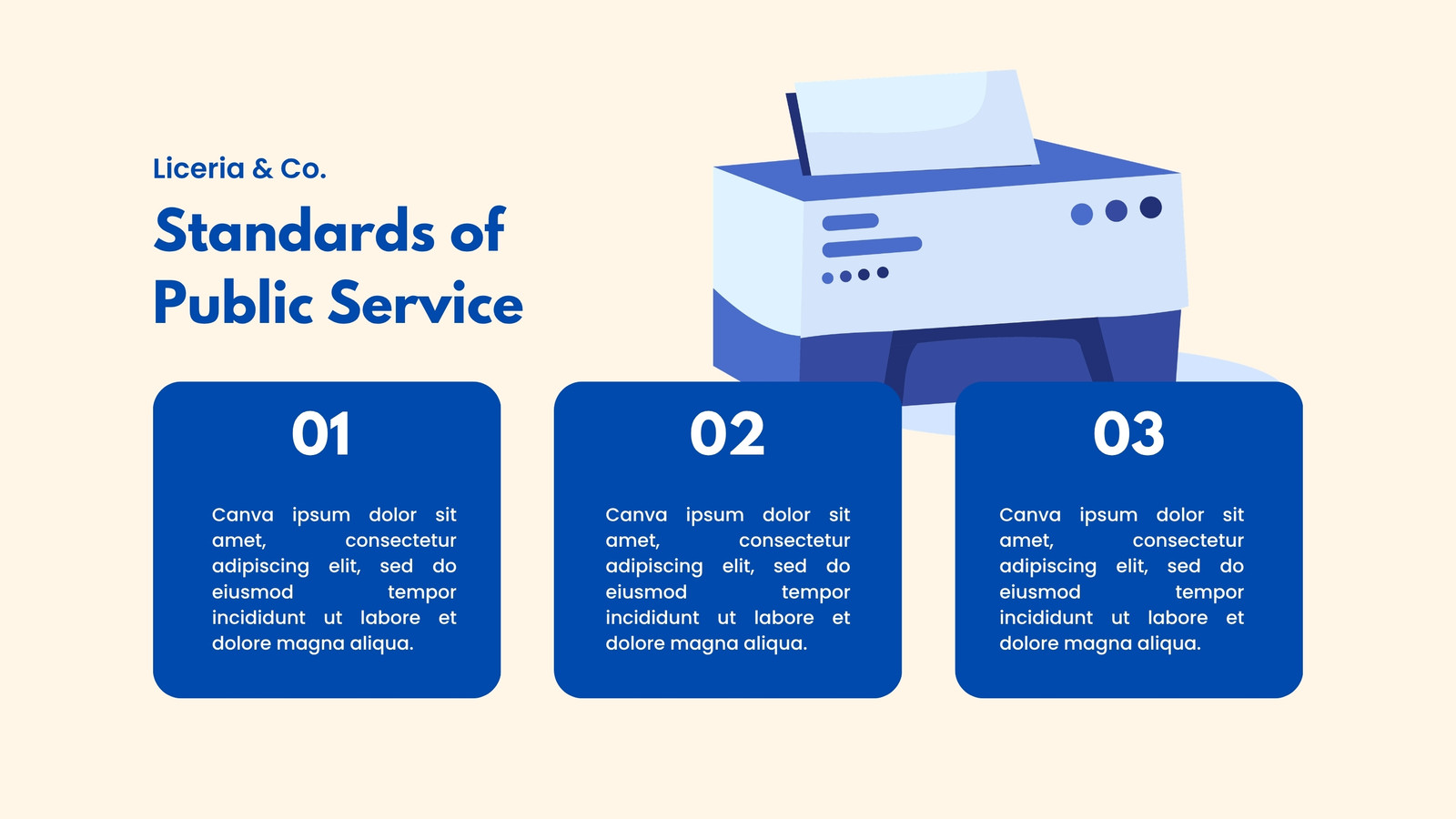 Liceria & Co.

Standards of Public Service

01

Canva ipsum dolor sit amet, consectetur adipiscing elit, sed do eiusmod tempor incididunt ut labore et dolore magna aliqua.

02

Canva ipsum dolor sit amet, consectetur adipiscing elit, sed do eiusmod tempor incididunt ut labore et dolore magna aliqua.

03

Canva ipsum dolor sit amet, consectetur adipiscing elit, sed do eiusmod tempor incididunt ut labore et dolore magna aliqua.